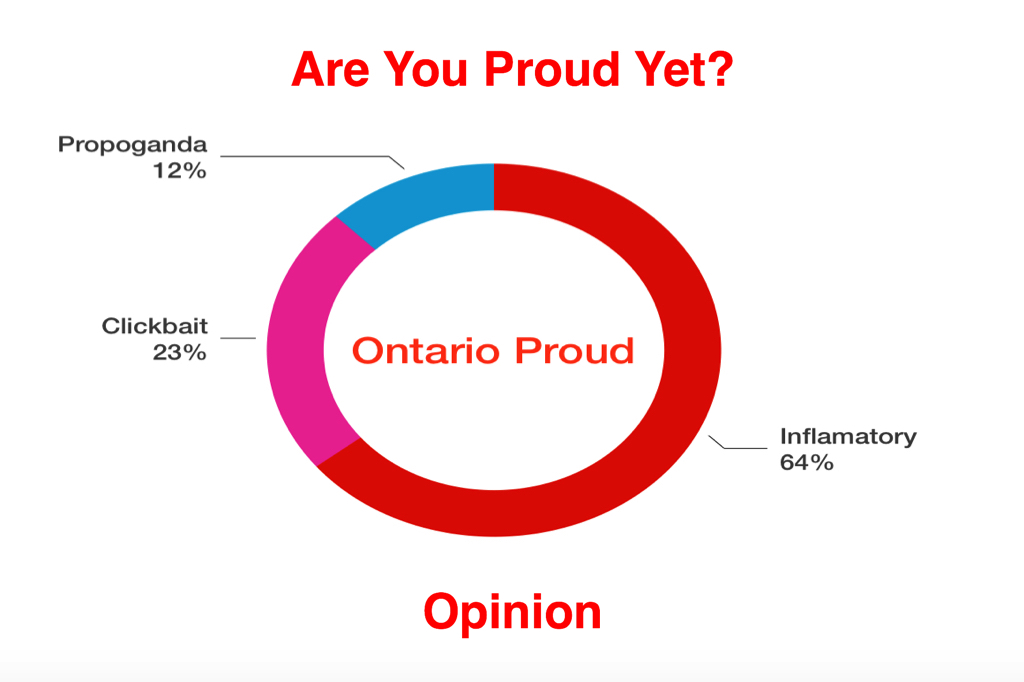 Are You Proud Yet?

Propoganda
12%

Clickbait
23%

Ontario Proud

Inflamatory
64%

Opinion